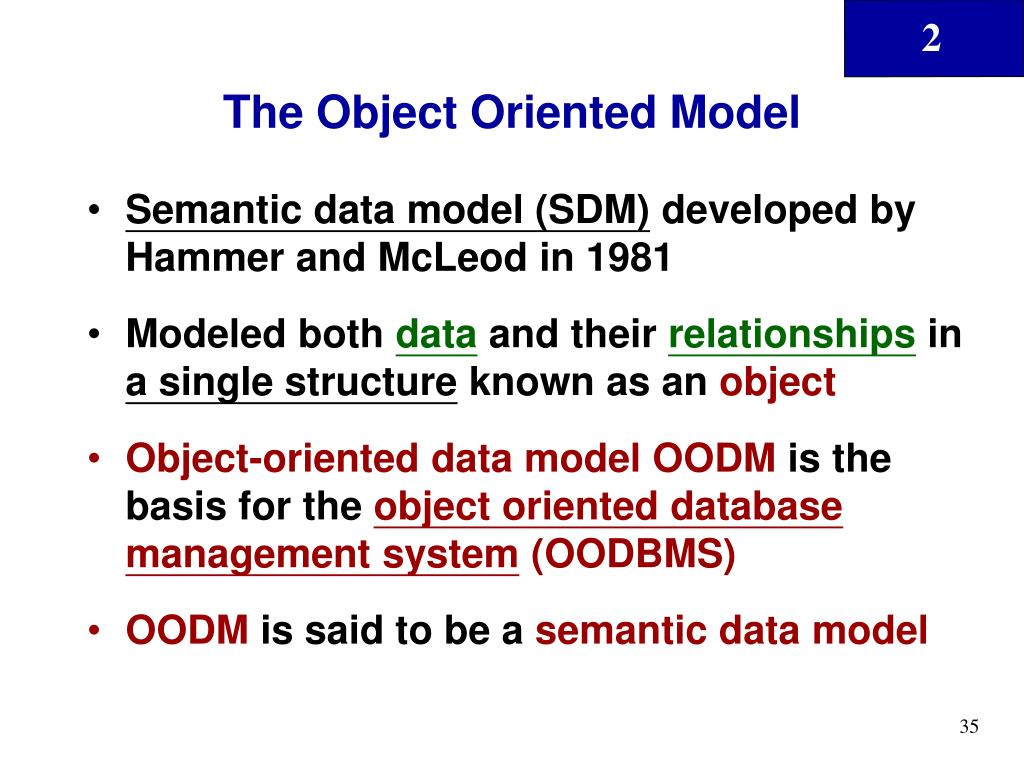 2

The Object Oriented Model

• Semantic data model (SDM) developed by Hammer and McLeod in 1981

• Modeled both data and their relationships in a single structure known as an object

• Object-oriented data model OODM is the basis for the object oriented database management system (OODBMS)

• OODM is said to be a semantic data model

35